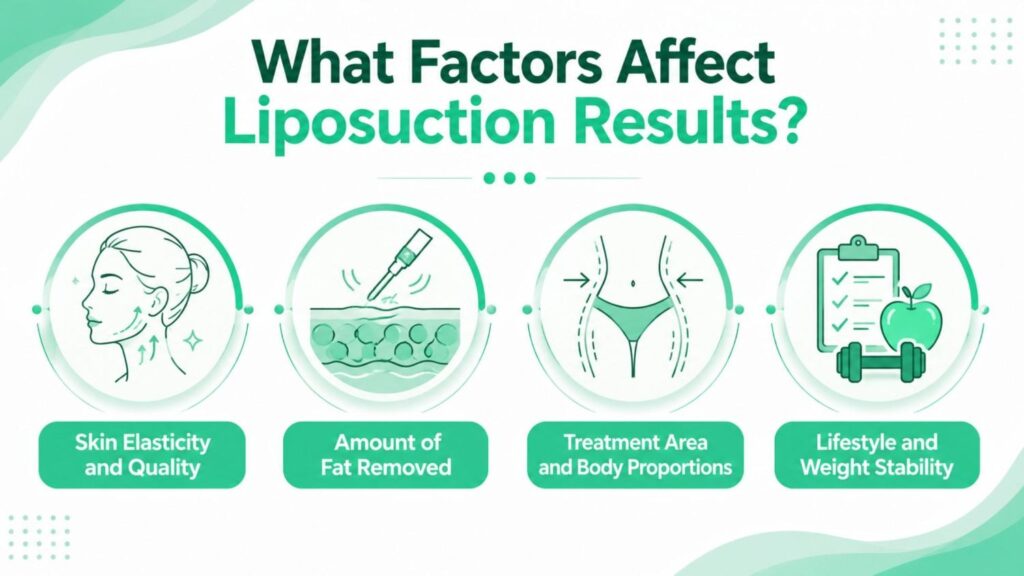 What Factors Affect Liposuction Results?

Skin Elasticity and Quality

Amount of Fat Removed

Treatment Area and Body Proportions

Lifestyle and Weight Stability